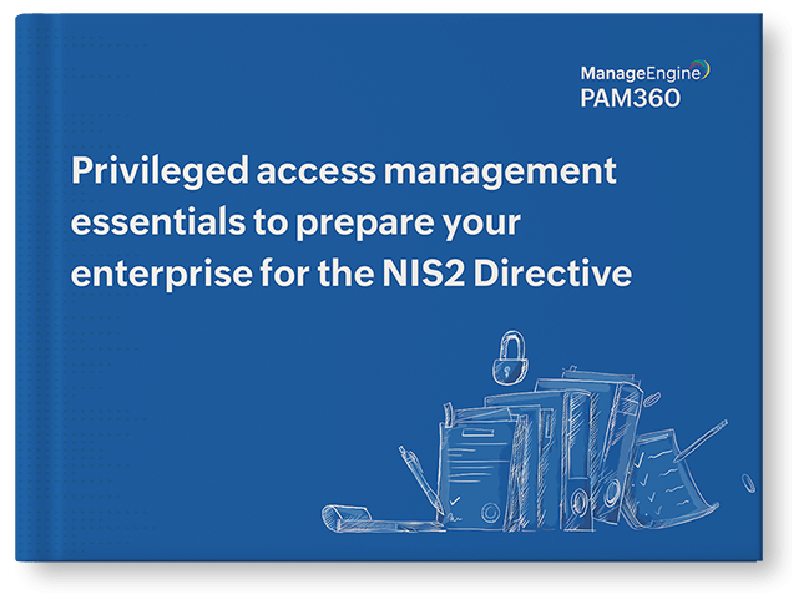 ManageEngine
PAM360

Privileged access management essentials to prepare your enterprise for the NIS2 Directive